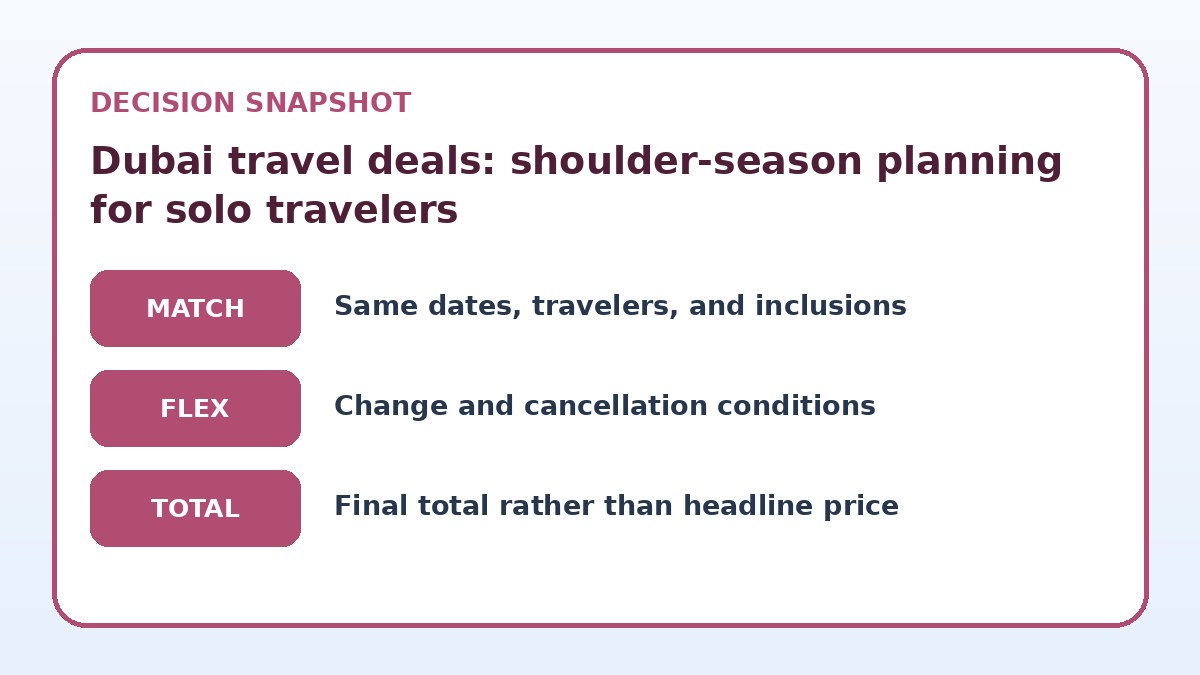 DECISION SNAPSHOT

Dubai travel deals: shoulder-season planning for solo travelers

MATCH
Same dates, travelers, and inclusions

FLEX
Change and cancellation conditions

TOTAL
Final total rather than headline price